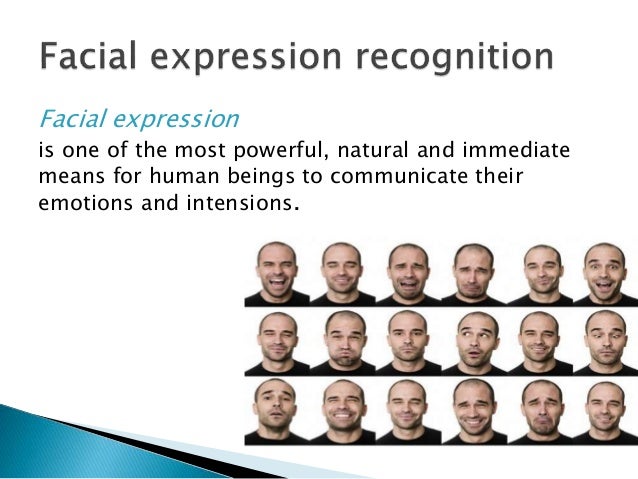 Facial expression recognition

Facial expression
is one of the most powerful, natural and immediate means for human beings to communicate their emotions and intensions.